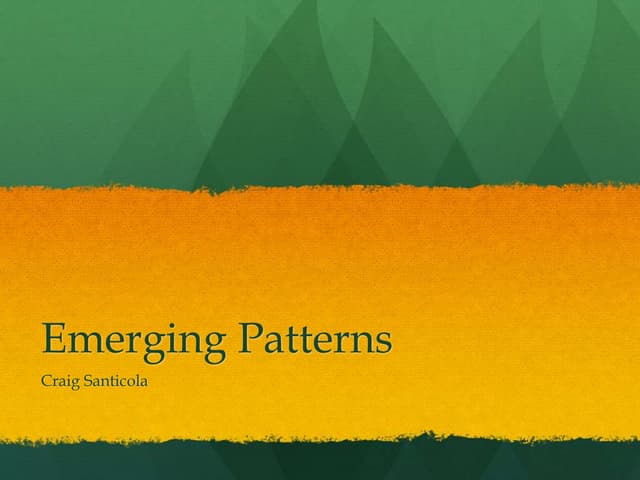 Emerging Patterns

Craig Santicola